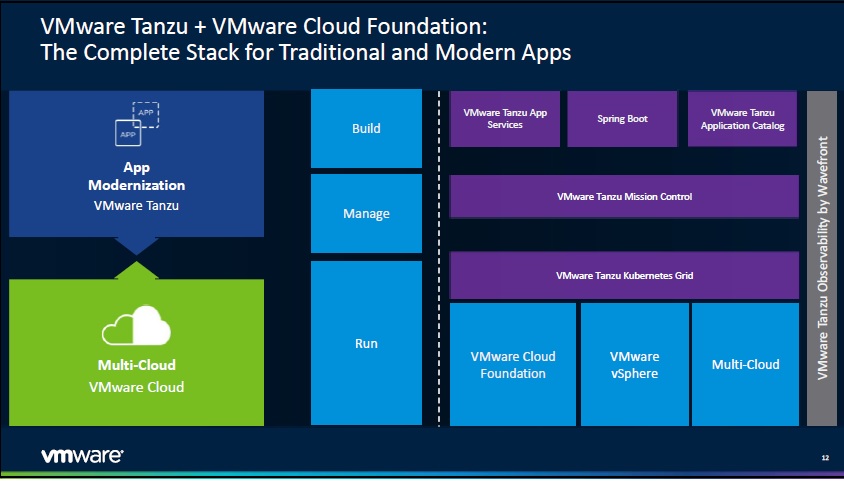 VMware Tanzu + VMware Cloud Foundation:
The Complete Stack for Traditional and Modern Apps

APP
APP

App Modernization
VMware Tanzu

Multi-Cloud
VMware Cloud

Build

Manage

Run

VMware Tanzu App Services

Spring Boot

VMware Tanzu Application Catalog

VMware Tanzu Mission Control

VMware Tanzu Kubernetes Grid

VMware Cloud Foundation

VMware vSphere

Multi-Cloud

VMware Tanzu Observability by Wavefront

vmware

12